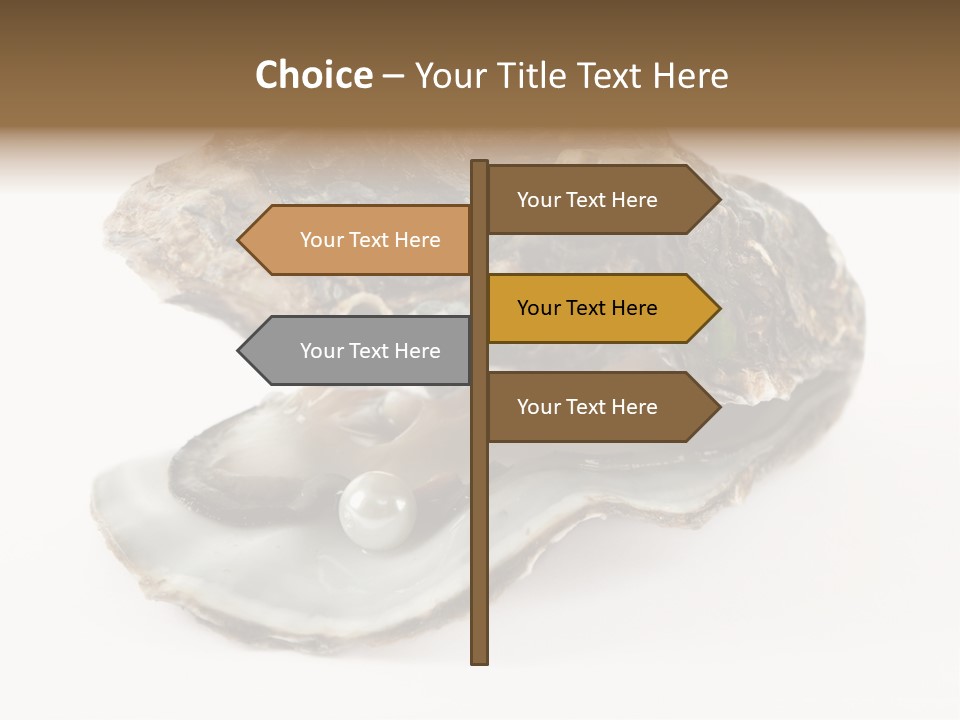 Choice – Your Title Text Here

Your Text Here

Your Text Here

Your Text Here

Your Text Here

Your Text Here